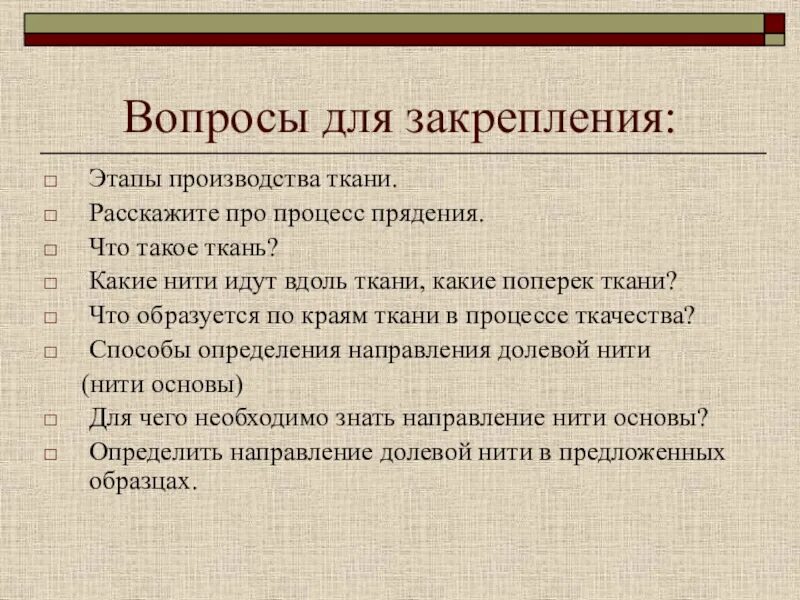 Вопросы для закрепления:

□ Этапы производства ткани.
□ Расскажите про процесс прядения.
□ Что такое ткань?
□ Какие нити идут вдоль ткани, какие поперек ткани?
□ Что образуется по краям ткани в процессе ткачества?
□ Способы определения направления долевой нити (нити основы)
□ Для чего необходимо знать направление нити основы?
□ Определить направление долевой нити в предложенных образцах.